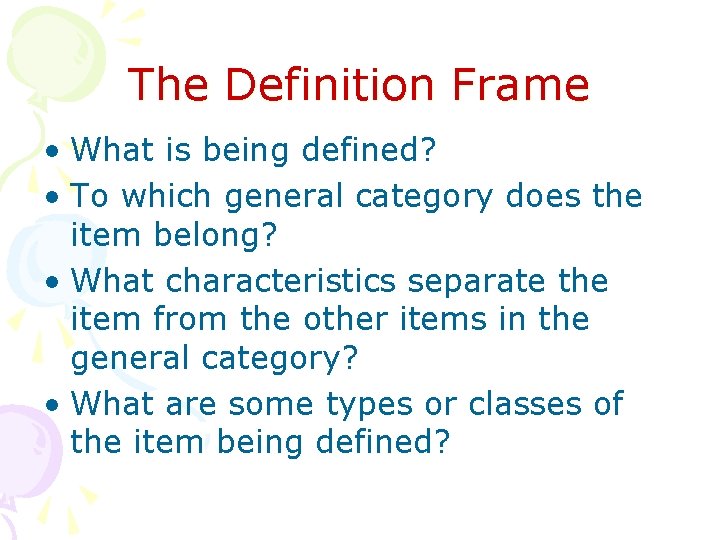 The Definition Frame

• What is being defined?
• To which general category does the item belong?
• What characteristics separate the item from the other items in the general category?
• What are some types or classes of the item being defined?